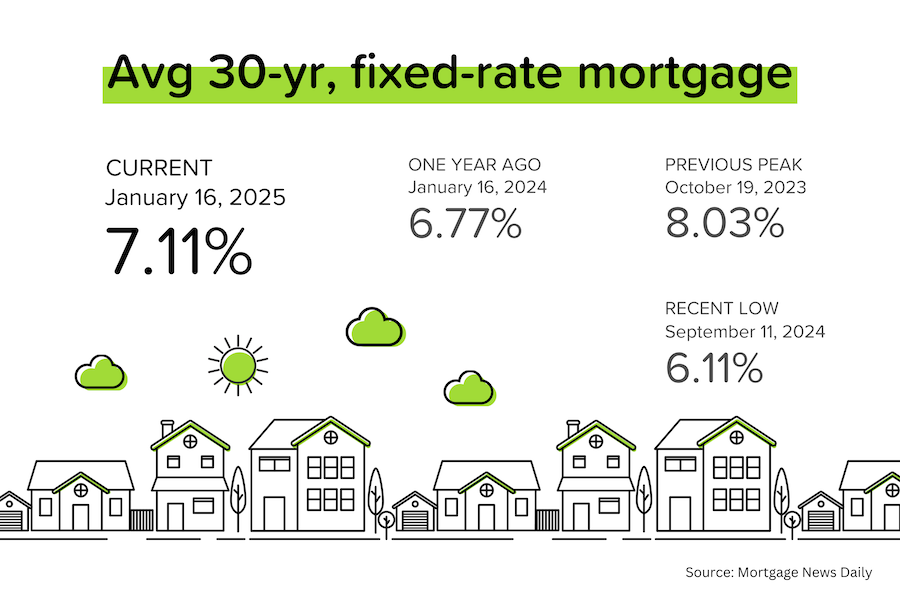 Avg 30-yr, fixed-rate mortgage

CURRENT
January 16, 2025
7.11%

ONE YEAR AGO
January 16, 2024
6.77%

PREVIOUS PEAK
October 19, 2023
8.03%

RECENT LOW
September 11, 2024
6.11%

Source: Mortgage News Daily